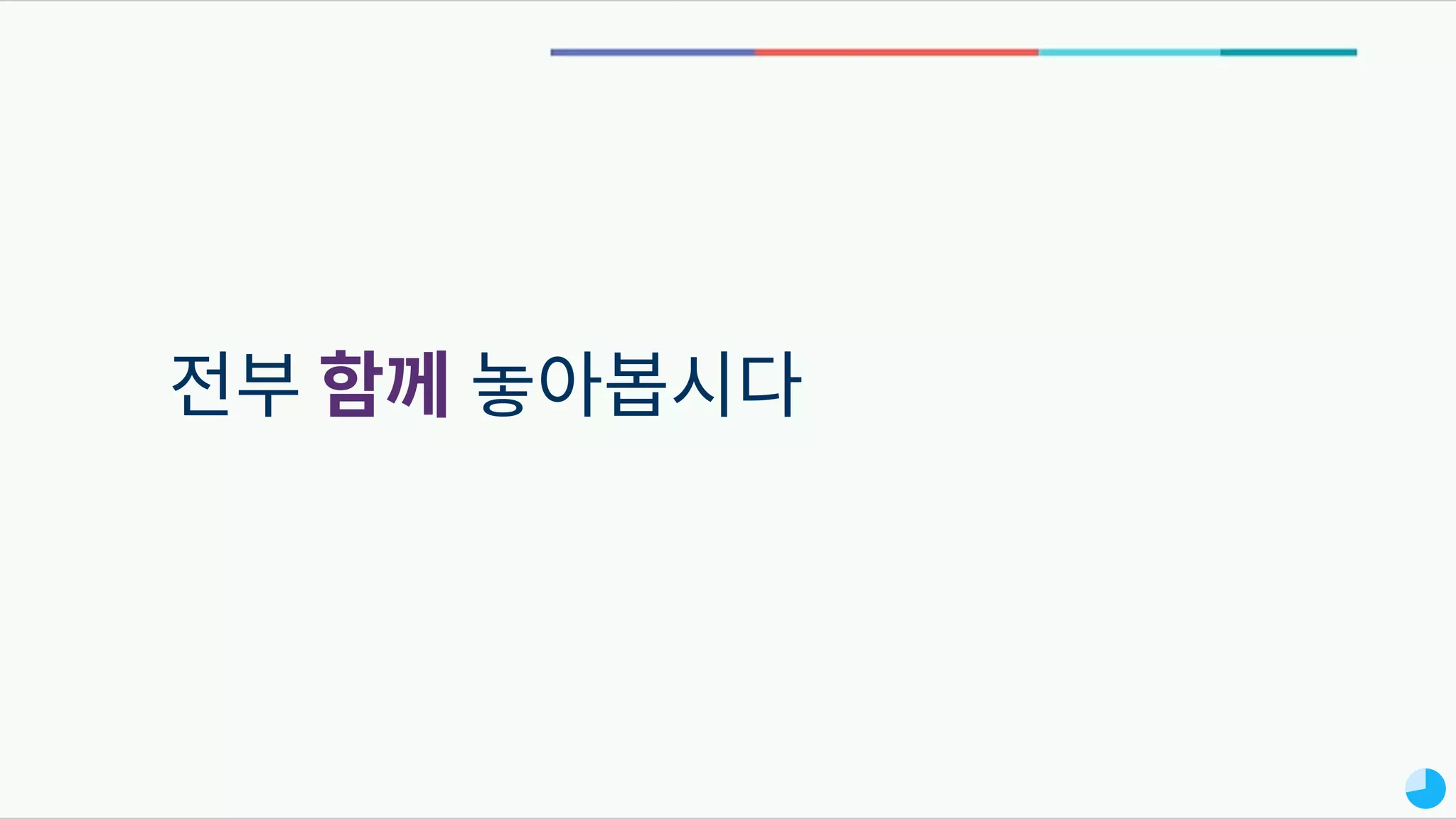 전부 함께 놓아봅시다